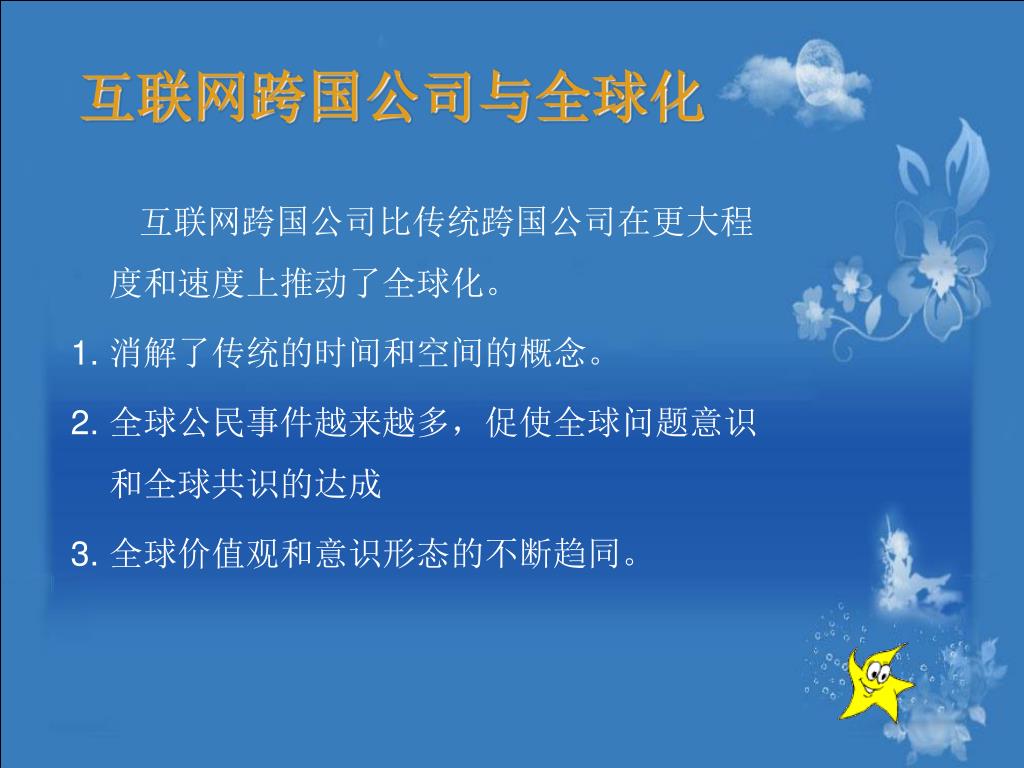 互联网跨国公司与全球化

互联网跨国公司比传统跨国公司在更大程度和速度上推动了全球化。

1. 消解了传统的时间和空间的概念。

2. 全球公民事件越来越多，促使全球问题意识和全球共识的达成

3. 全球价值观和意识形态的不断趋同。